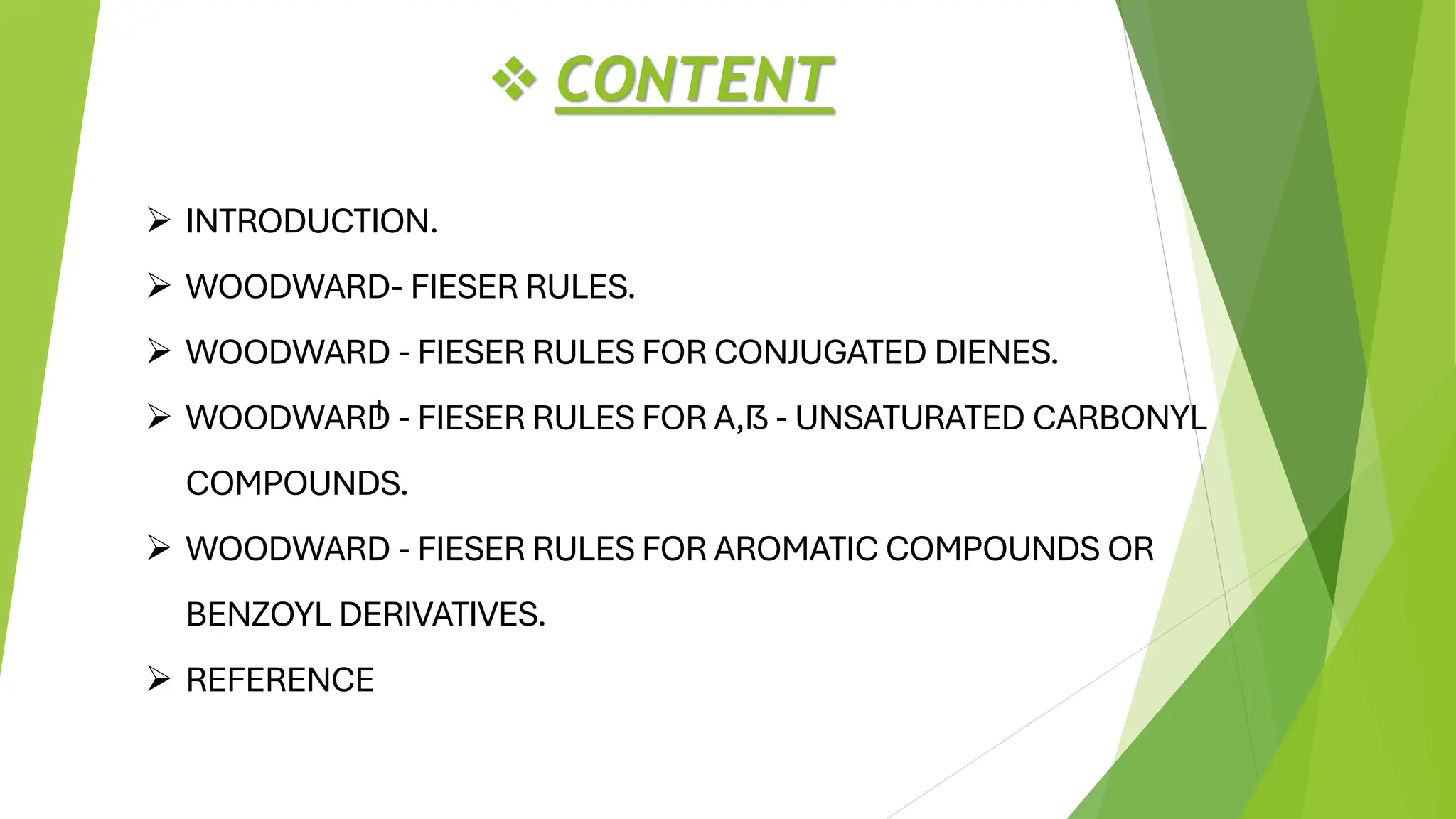 ❖ CONTENT

➢ INTRODUCTION.

➢ WOODWARD- FIESER RULES.

➢ WOODWARD - FIESER RULES FOR CONJUGATED DIENES.

➢ WOODWARD - FIESER RULES FOR A,ẞ - UNSATURATED CARBONYL COMPOUNDS.

➢ WOODWARD - FIESER RULES FOR AROMATIC COMPOUNDS OR BENZOYL DERIVATIVES.

➢ REFERENCE